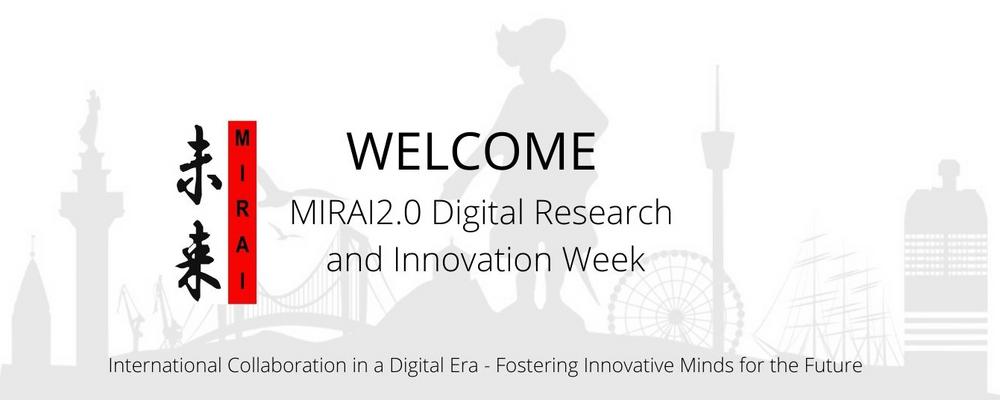 未来

MIRAI

WELCOME

MIRAI2.0 Digital Research and Innovation Week

International Collaboration in a Digital Era - Fostering Innovative Minds for the Future